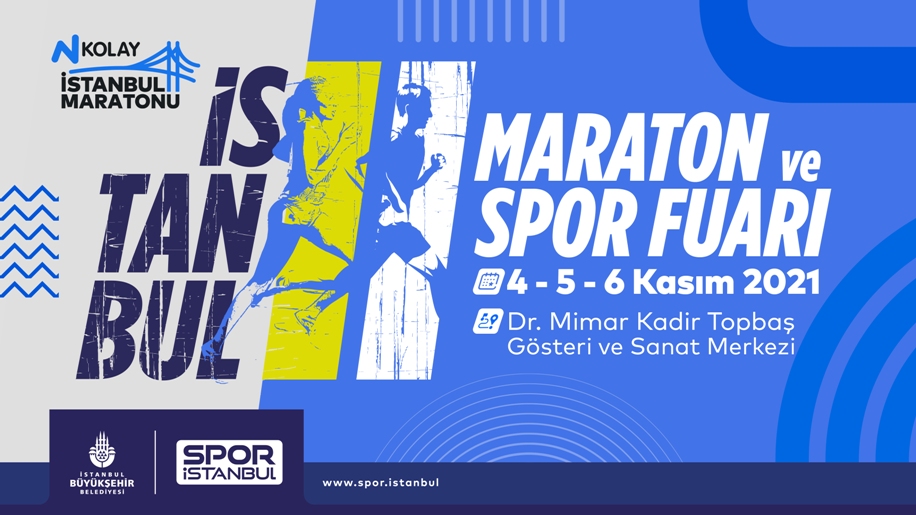 N KOLAY
İSTANBUL MARATONU

İS
TAN
BUL

MARATON ve SPOR FUARI

4 - 5 - 6 Kasım 2021

Dr. Mimar Kadir Topbaş Gösteri ve Sanat Merkezi

İSTANBUL BÜYÜKŞEHİR BELEDİYESİ

SPOR İSTANBUL

www.spor.istanbul